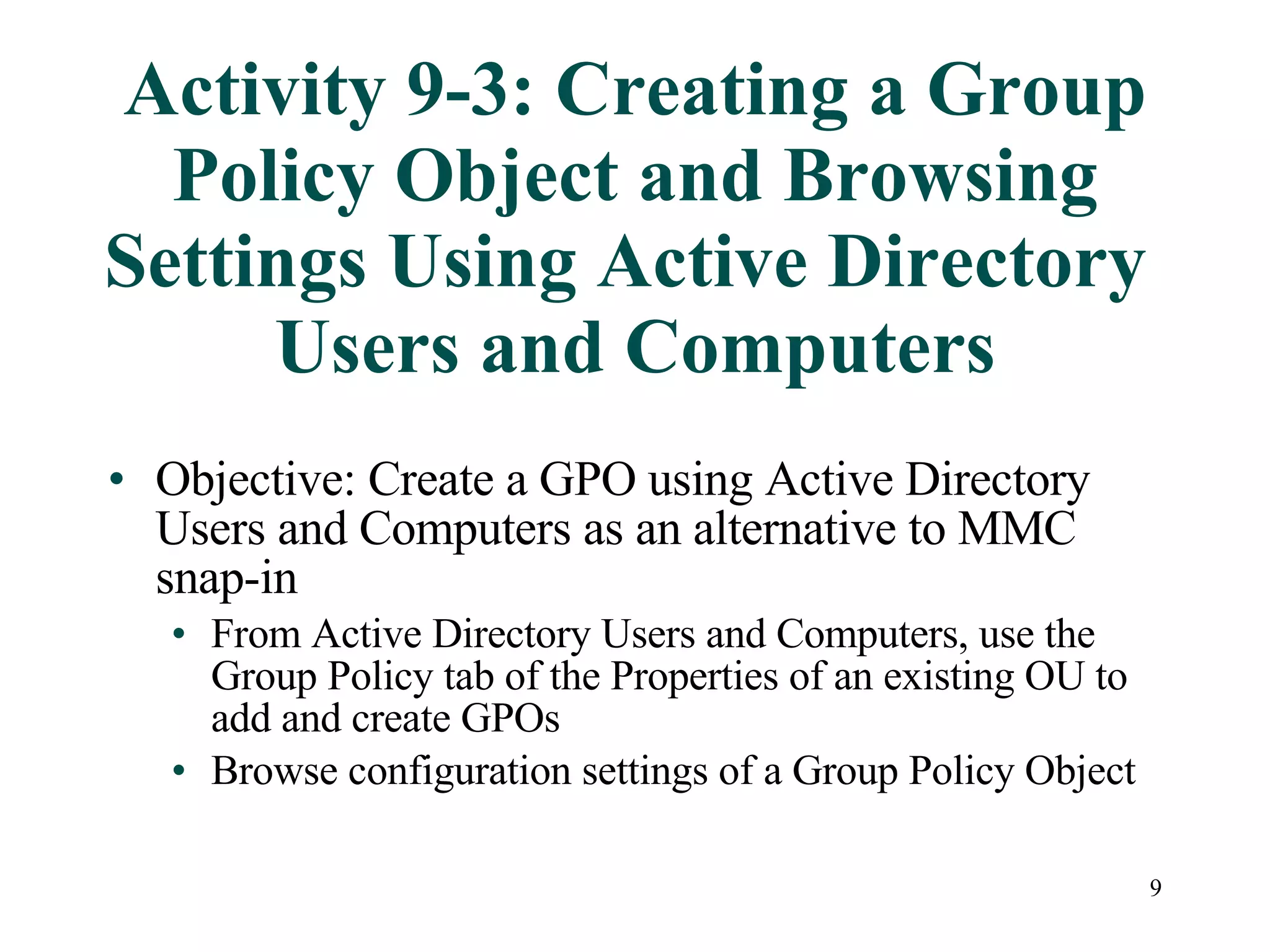 Activity 9-3: Creating a Group Policy Object and Browsing Settings Using Active Directory Users and Computers

• Objective: Create a GPO using Active Directory Users and Computers as an alternative to MMC snap-in
  • From Active Directory Users and Computers, use the Group Policy tab of the Properties of an existing OU to add and create GPOs
  • Browse configuration settings of a Group Policy Object

9